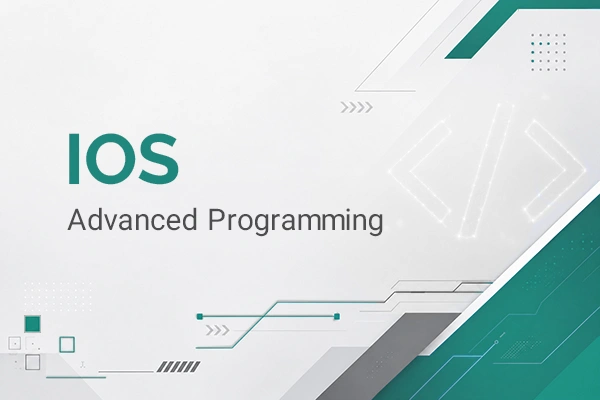 IOS

Advanced Programming